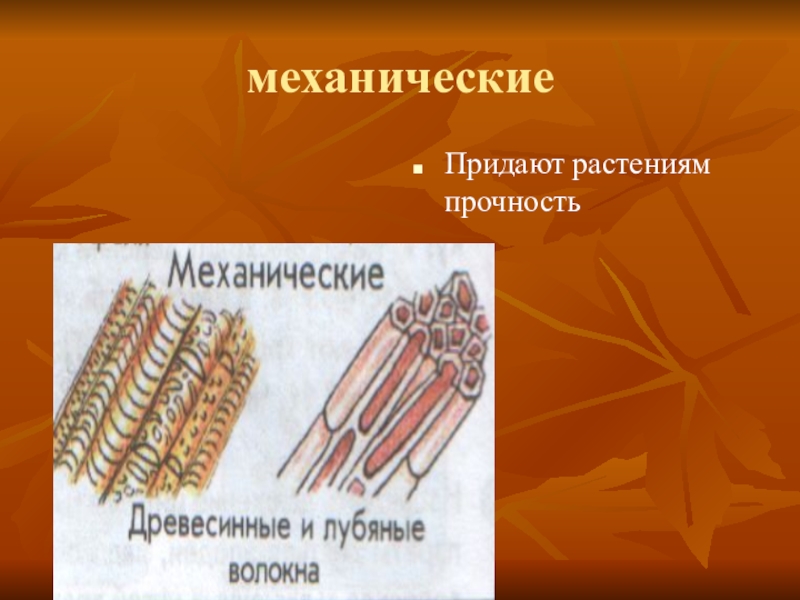 механические

Придают растениям прочность

Механические

Древесинные и лубяные волокна